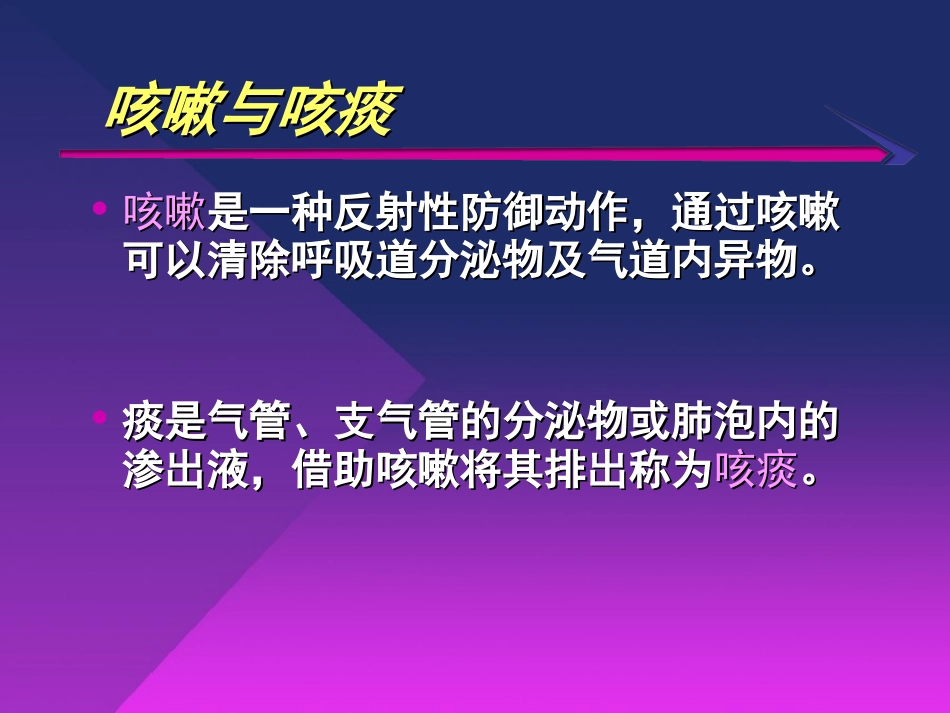 咳嗽与咳痰

• 咳嗽是一种反射性防御动作，通过咳嗽可以清除呼吸道分泌物及气道内异物。

• 痰是气管、支气管的分泌物或肺泡内的渗出液，借助咳嗽将其排出称为咳痰。